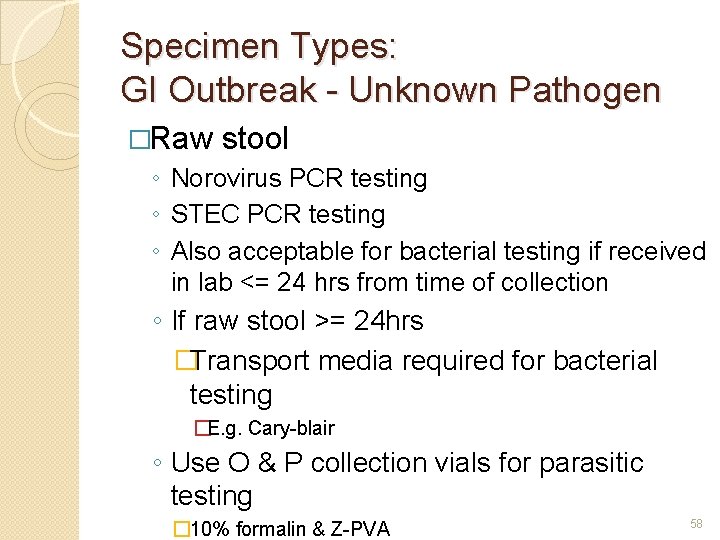 Specimen Types:
GI Outbreak - Unknown Pathogen

□Raw stool

◦ Norovirus PCR testing
◦ STEC PCR testing
◦ Also acceptable for bacterial testing if received in lab <= 24 hrs from time of collection
◦ If raw stool >= 24hrs

□Transport media required for bacterial testing

□E.g. Cary-blair

◦ Use O & P collection vials for parasitic testing

□10% formalin & Z-PVA

58